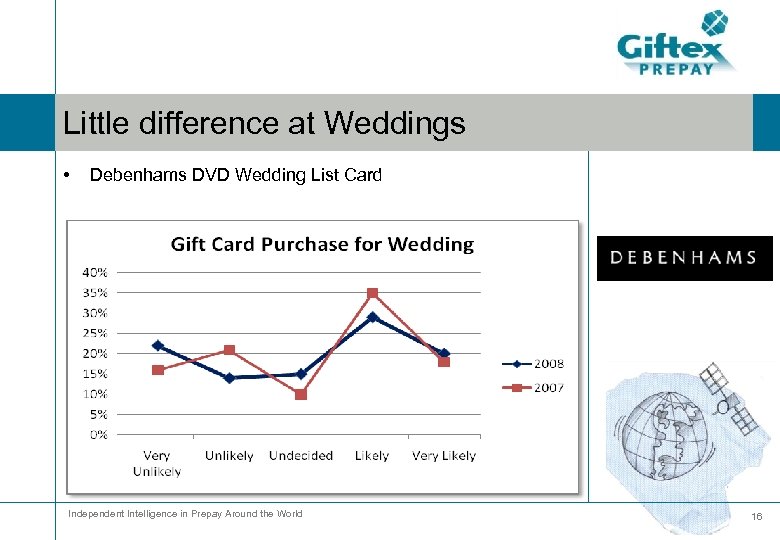 Giftex PREPAY

Little difference at Weddings

• Debenhams DVD Wedding List Card

Gift Card Purchase for Wedding

40%
35%
30%
25%
20%
15%
10%
5%
0%

Very Unlikely
Unlikely
Undecided
Likely
Very Likely

2008
2007

DEBENHAMS

Independent Intelligence in Prepay Around the World

16